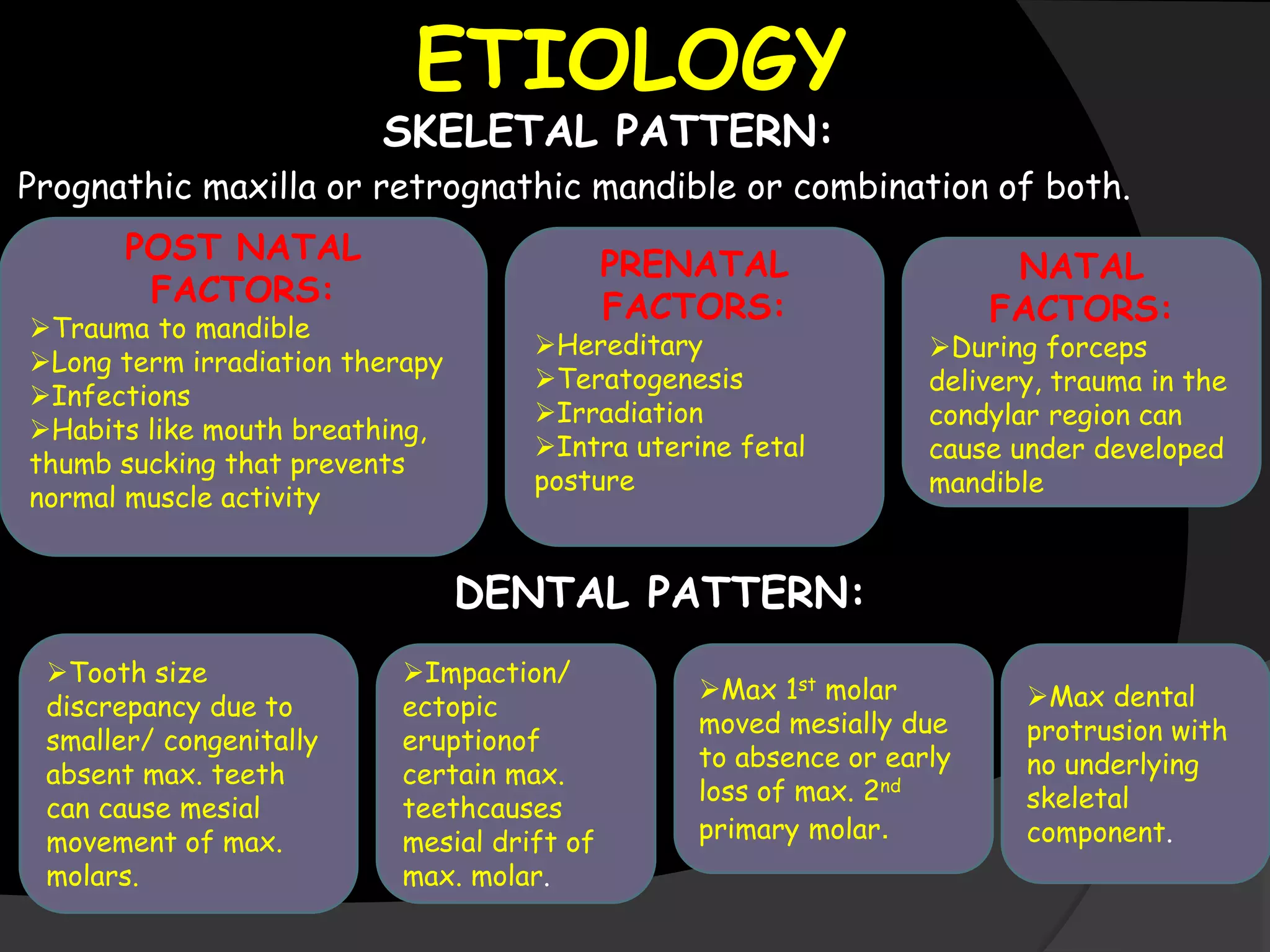 ETIOLOGY

SKELETAL PATTERN:

Prognathic maxilla or retrognathic mandible or combination of both.

POST NATAL FACTORS:

➢Trauma to mandible
➢Long term irradiation therapy
➢Infections
➢Habits like mouth breathing, thumb sucking that prevents normal muscle activity

PRENATAL FACTORS:

➢Hereditary
➢Teratogenesis
➢Irradiation
➢Intra uterine fetal posture

NATAL FACTORS:

➢During forceps delivery, trauma in the condylar region can cause under developed mandible

DENTAL PATTERN:

➢Tooth size discrepancy due to smaller/ congenitally absent max. teeth can cause mesial movement of max. molars.

➢Impaction/ ectopic eruptionof certain max. teethcauses mesial drift of max. molar.

➢Max 1$^{st}$ molar moved mesially due to absence or early loss of max. 2$^{nd}$ primary molar.

➢Max dental protrusion with no underlying skeletal component.